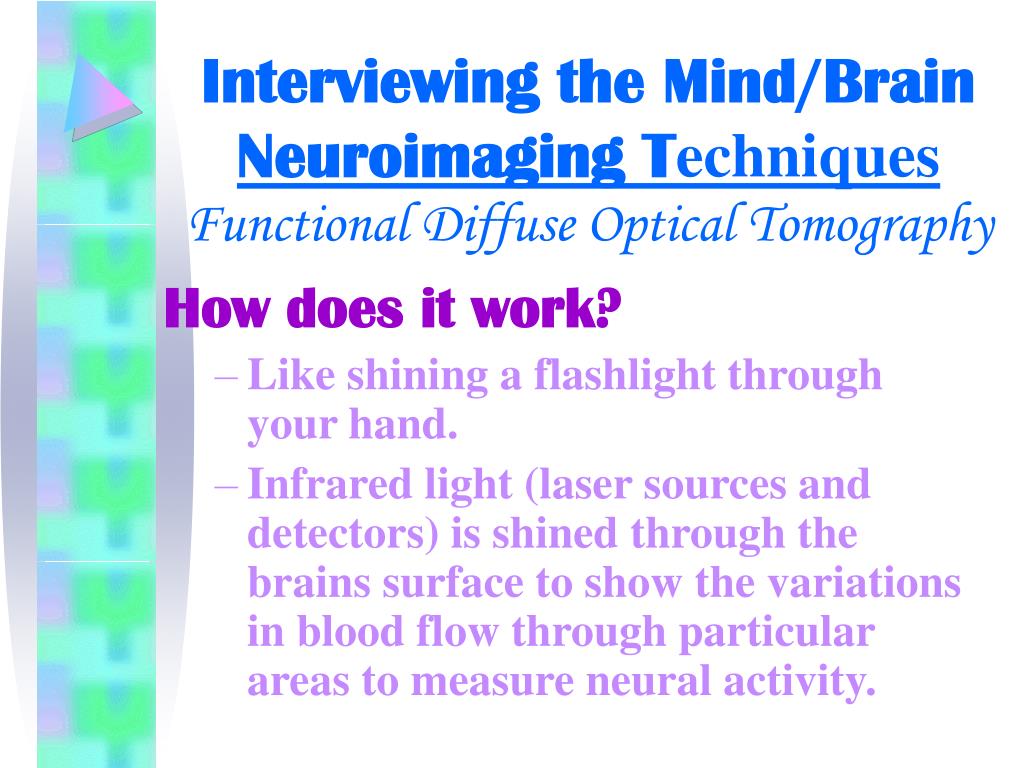 Interviewing the Mind/Brain
Neuroimaging Techniques
Functional Diffuse Optical Tomography

How does it work?

– Like shining a flashlight through your hand.
– Infrared light (laser sources and detectors) is shined through the brains surface to show the variations in blood flow through particular areas to measure neural activity.